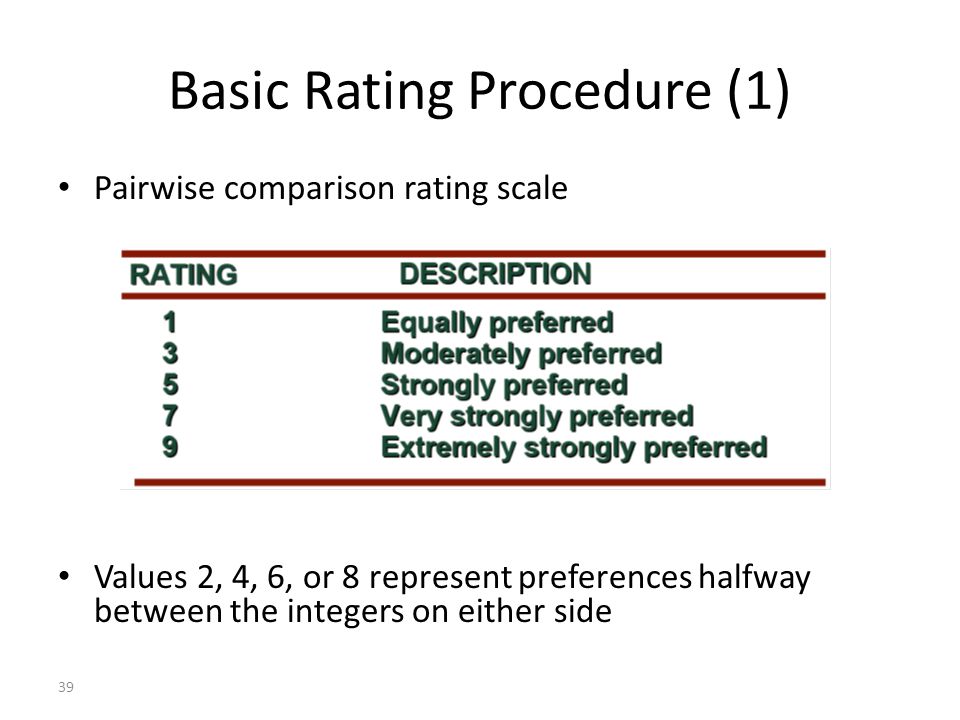 Basic Rating Procedure (1)

• Pairwise comparison rating scale

| RATING | DESCRIPTION |
|---|---|
| 1 | Equally preferred |
| 3 | Moderately preferred |
| 5 | Strongly preferred |
| 7 | Very strongly preferred |
| 9 | Extremely strongly preferred |

• Values 2, 4, 6, or 8 represent preferences halfway between the integers on either side

39